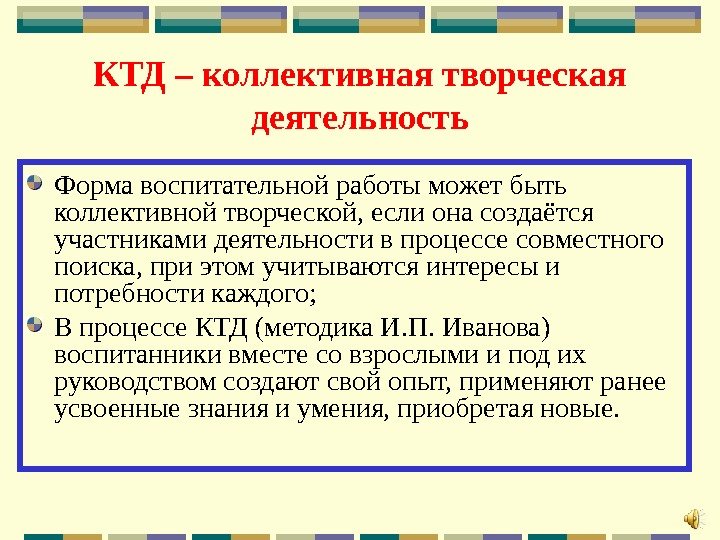 КТД – коллективная творческая деятельность

Форма воспитательной работы может быть коллективной творческой, если она создаётся участниками деятельности в процессе совместного поиска, при этом учитываются интересы и потребности каждого;

В процессе КТД (методика И.П. Иванова) воспитанники вместе со взрослыми и под их руководством создают свой опыт, применяют ранее усвоенные знания и умения, приобретая новые.